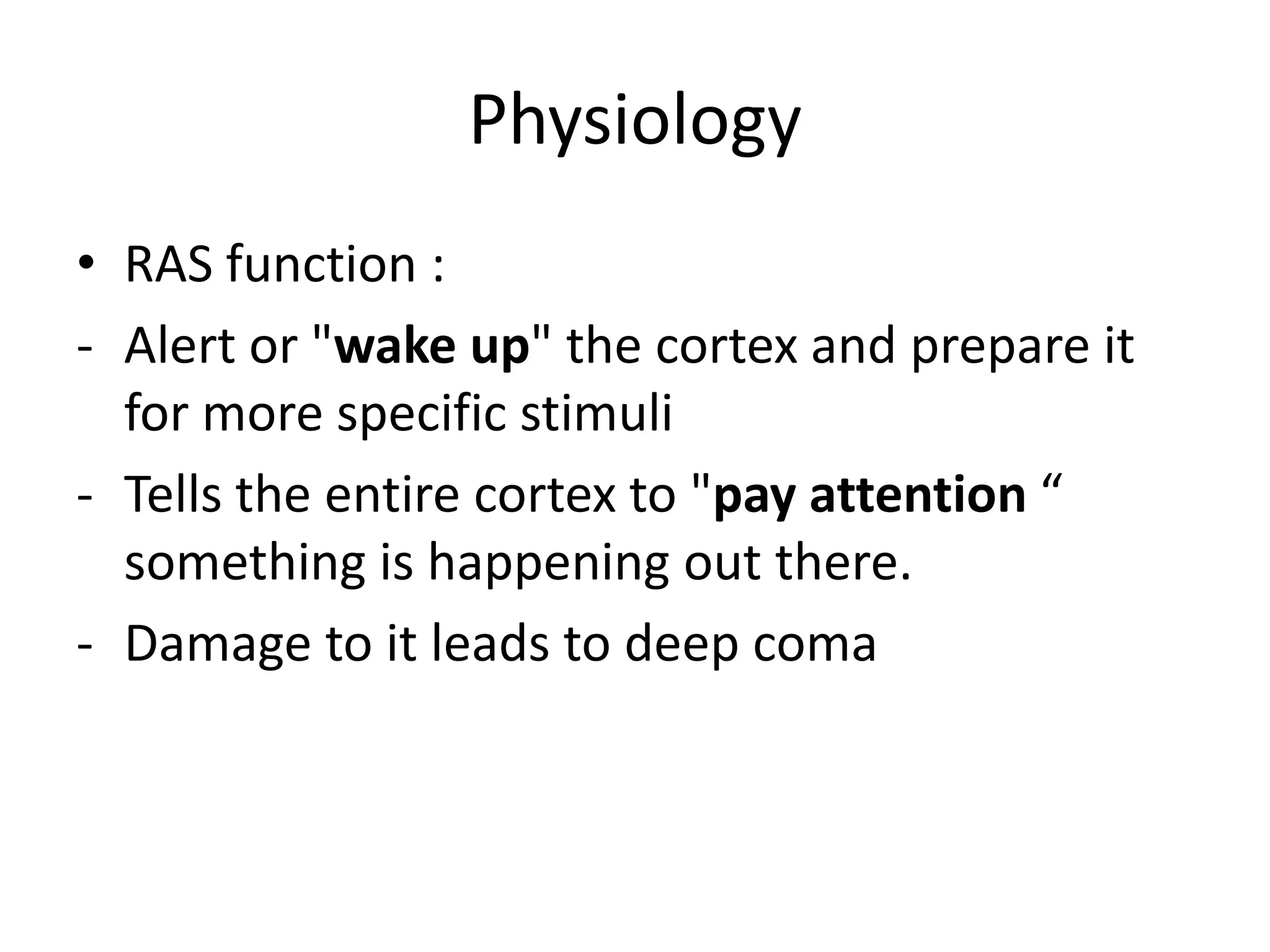 Physiology

• RAS function :

- Alert or "wake up" the cortex and prepare it for more specific stimuli

- Tells the entire cortex to "pay attention “ something is happening out there.

- Damage to it leads to deep coma